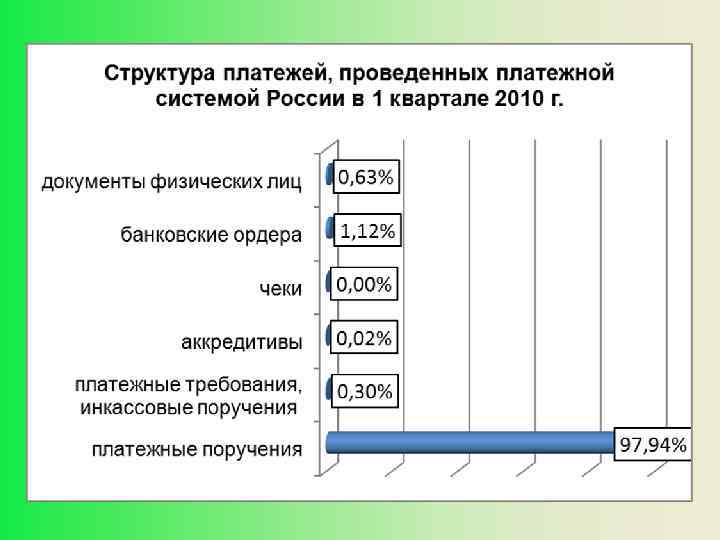 Структура платежей, проведенных платежной системой России в 1 квартале 2010 г.

документы физических лиц 0,63%

банковские ордера 1,12%

чеки 0,00%

аккредитивы 0,02%

платежные требования, инкассовые поручения 0,30%

платежные поручения 97,94%